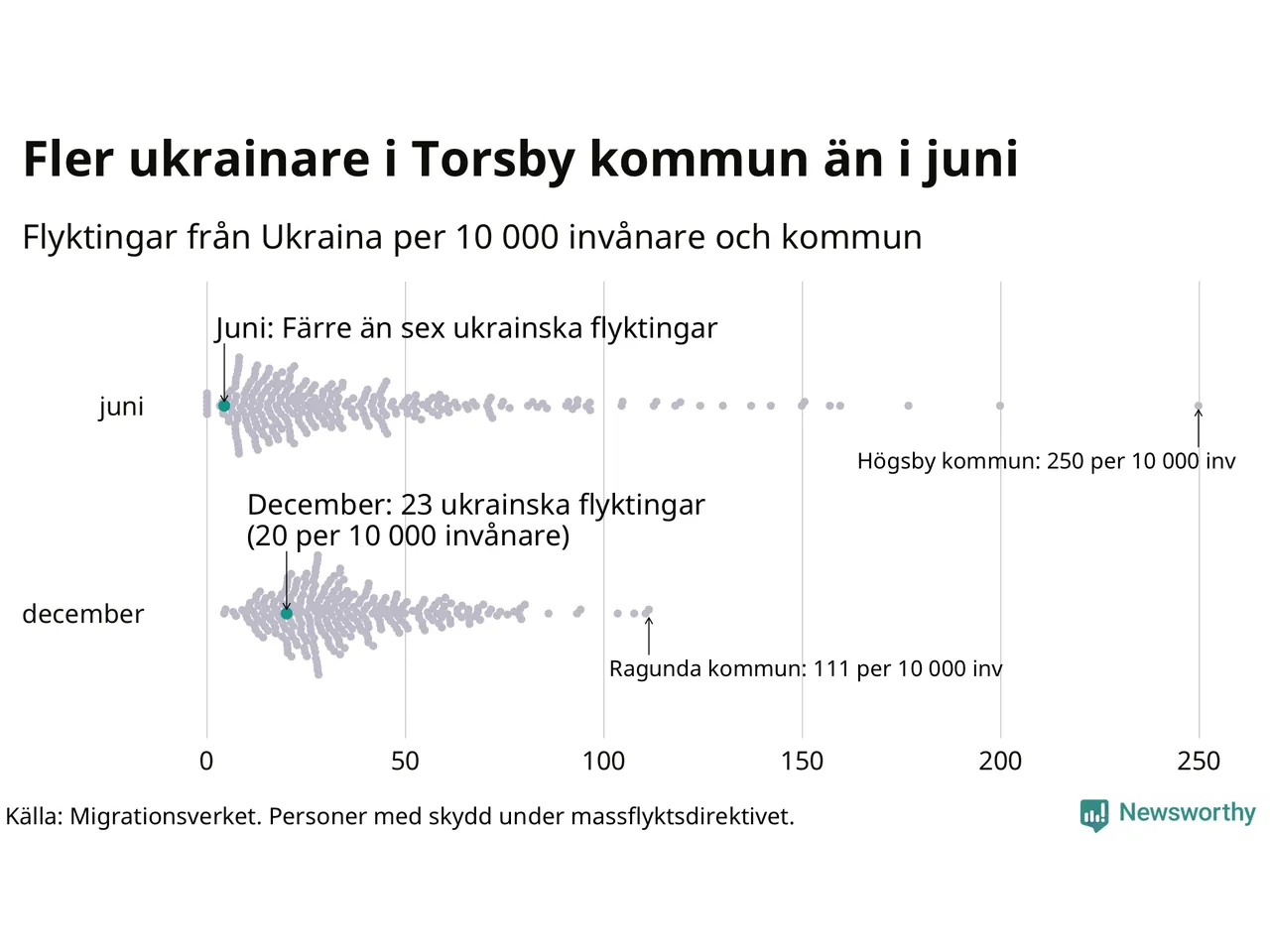 Fler ukrainare i Torsby kommun än i juni

Flyktingar från Ukraina per 10 000 invånare och kommun

Juni: Färre än sex ukrainska flyktingar

juni

Högsby kommun: 250 per 10 000 inv

December: 23 ukrainska flyktingar (20 per 10 000 invånare)

december

Ragunda kommun: 111 per 10 000 inv

0
50
100
150
200
250

Källa: Migrationsverket. Personer med skydd under massflyktsdirektivet.

Newsworthy